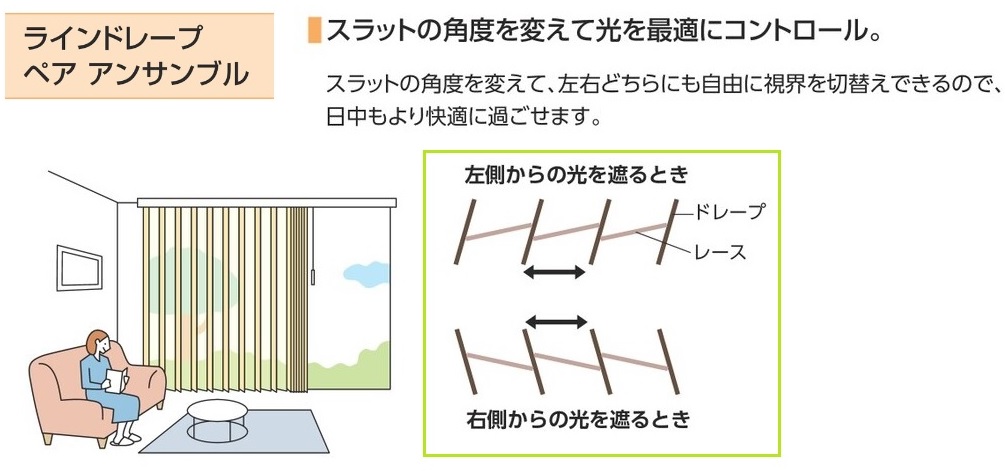 ラインドレープ
ペア アンサンブル

スラットの角度を変えて光を最適にコントロール。

スラットの角度を変えて、左右どちらにも自由に視界を切替えできるので、日中もより快適に過ごせます。

左側からの光を遮るとき

ドレープ

レース

右側からの光を遮るとき